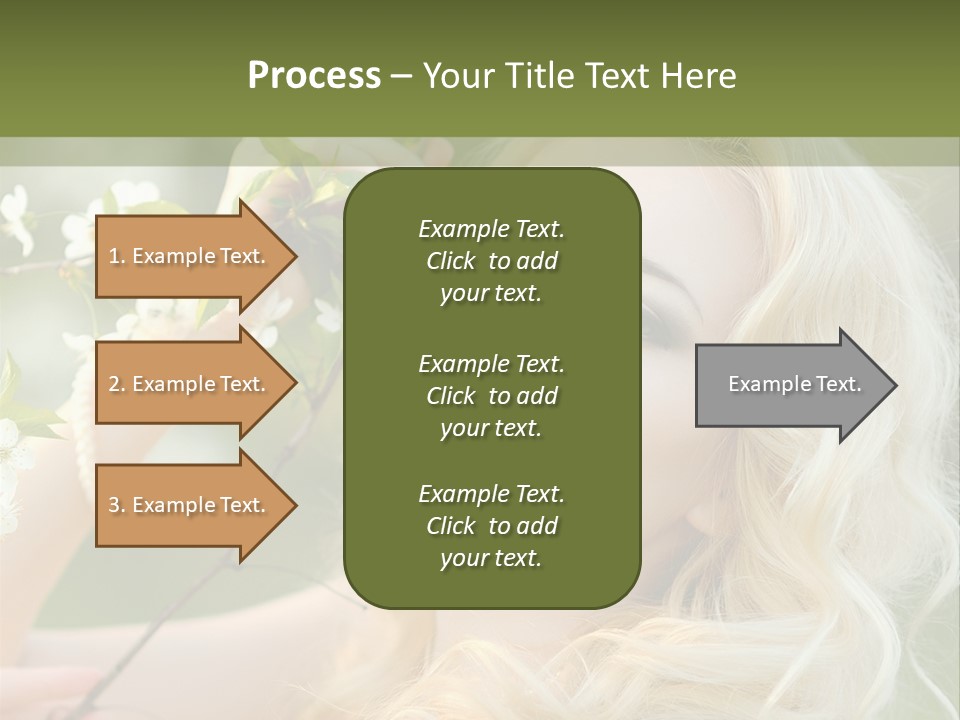 Process – Your Title Text Here

1. Example Text.

2. Example Text.

3. Example Text.

Example Text. Click to add your text.

Example Text. Click to add your text.

Example Text. Click to add your text.

Example Text.